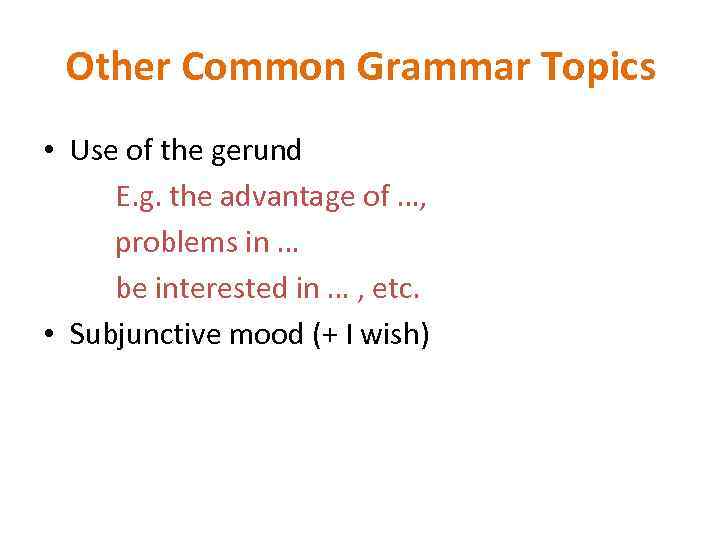 Other Common Grammar Topics

• Use of the gerund
E.g. the advantage of …,
problems in …
be interested in … , etc.
• Subjunctive mood (+ I wish)